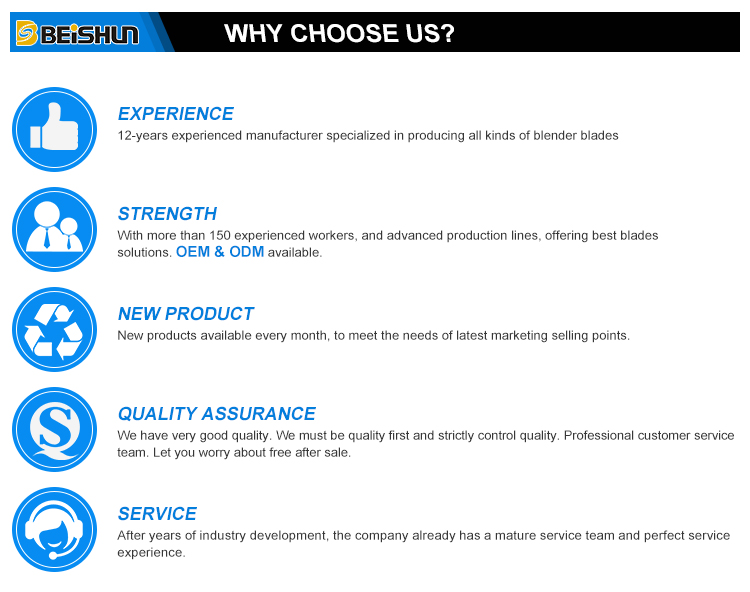 BEISHUN

WHY CHOOSE US?

EXPERIENCE
12-years experienced manufacturer specialized in producing all kinds of blender blades

STRENGTH
With more than 150 experienced workers, and advanced production lines, offering best blades solutions. OEM & ODM available.

NEW PRODUCT
New products available every month, to meet the needs of latest marketing selling points.

QUALITY ASSURANCE
We have very good quality. We must be quality first and strictly control quality. Professional customer service team. Let you worry about free after sale.

SERVICE
After years of industry development, the company already has a mature service team and perfect service experience.